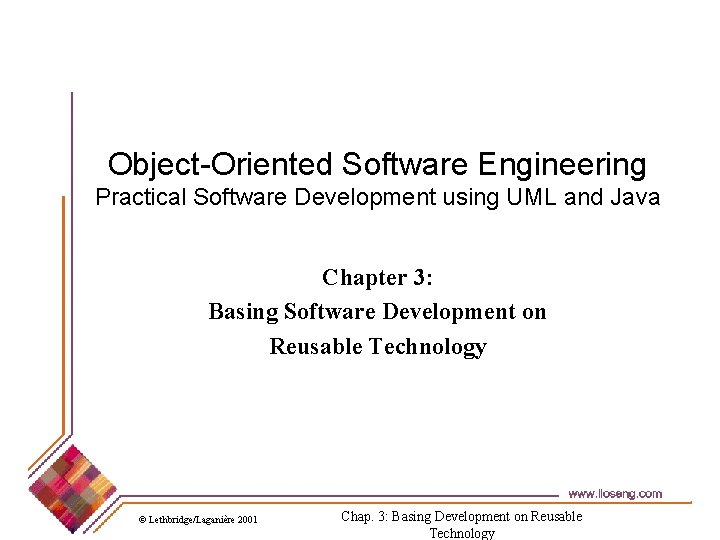 Object-Oriented Software Engineering
Practical Software Development using UML and Java

Chapter 3:
Basing Software Development on Reusable Technology

www.lloseng.com

© Lethbridge/Laganière 2001

Chap. 3: Basing Development on Reusable Technology